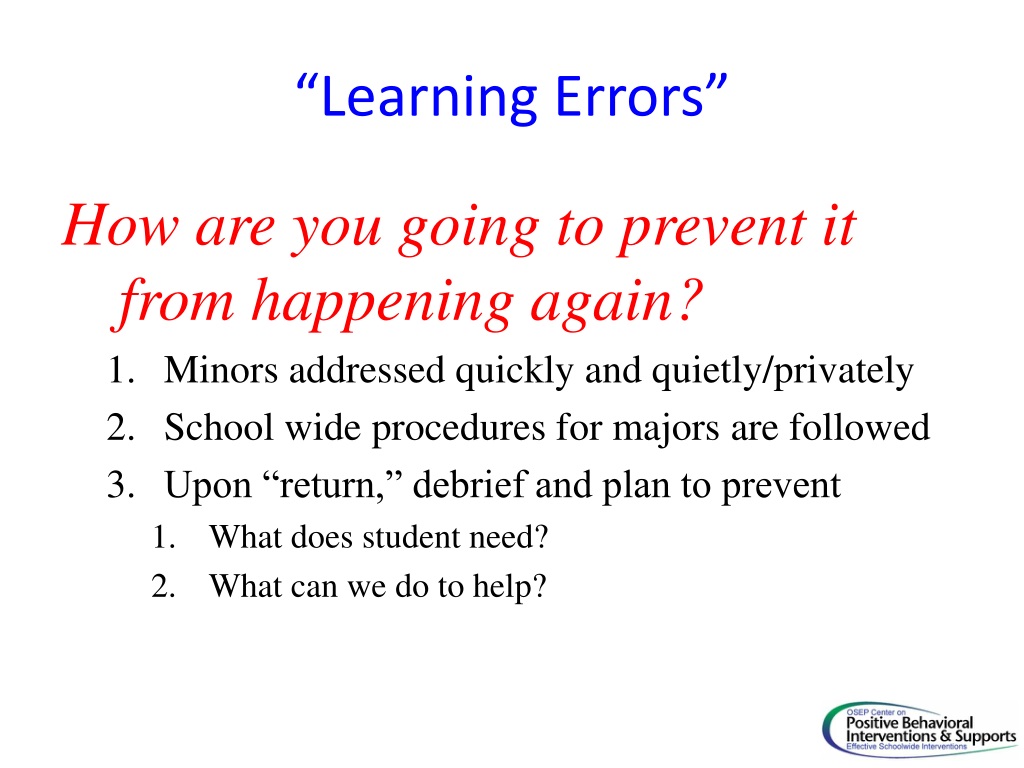 “Learning Errors”

How are you going to prevent it from happening again?

1. Minors addressed quickly and quietly/privately
2. School wide procedures for majors are followed
3. Upon “return,” debrief and plan to prevent
   1. What does student need?
   2. What can we do to help?

OSEP Center on
Positive Behavioral Interventions & Supports
Effective Schoolwide Interventions